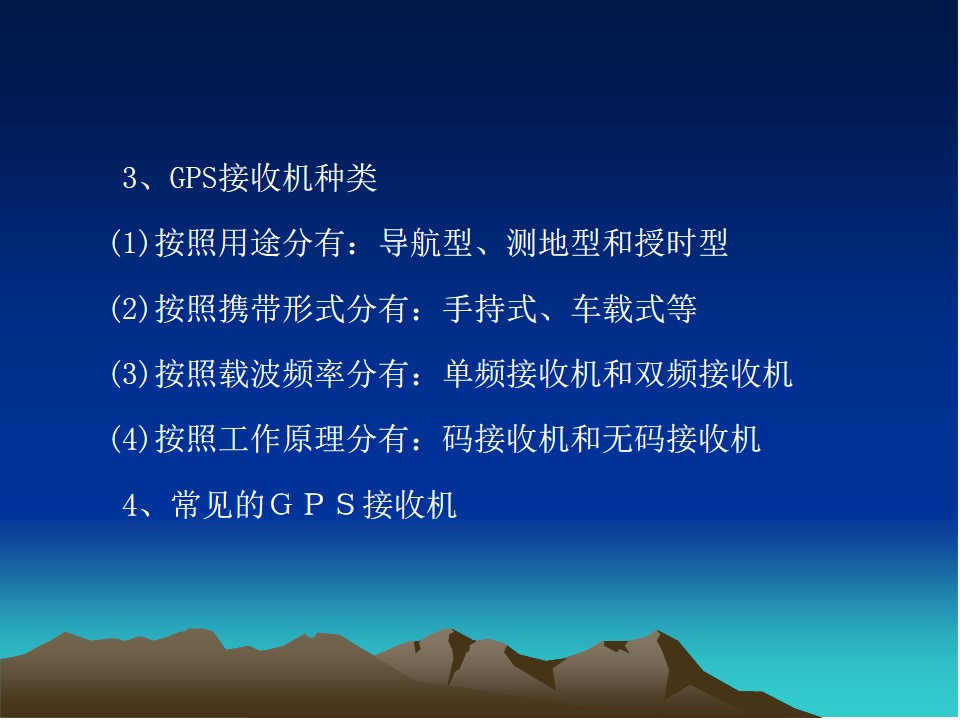 3、GPS接收机种类

(1)按照用途分有：导航型、测地型和授时型

(2)按照携带形式分有：手持式、车载式等

(3)按照载波频率分有：单频接收机和双频接收机

(4)按照工作原理分有：码接收机和无码接收机

4、常见的ＧＰＳ接收机